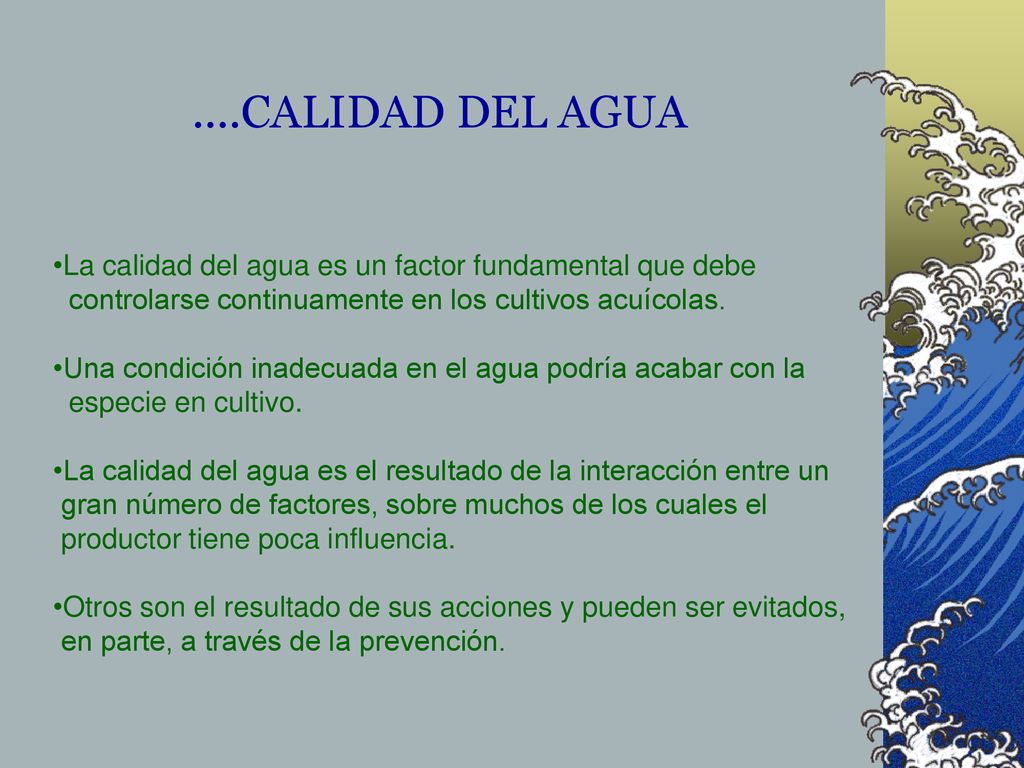 ….CALIDAD DEL AGUA

•La calidad del agua es un factor fundamental que debe controlarse continuamente en los cultivos acuícolas.

•Una condición inadecuada en el agua podría acabar con la especie en cultivo.

•La calidad del agua es el resultado de la interacción entre un gran número de factores, sobre muchos de los cuales el productor tiene poca influencia.

•Otros son el resultado de sus acciones y pueden ser evitados, en parte, a través de la prevención.